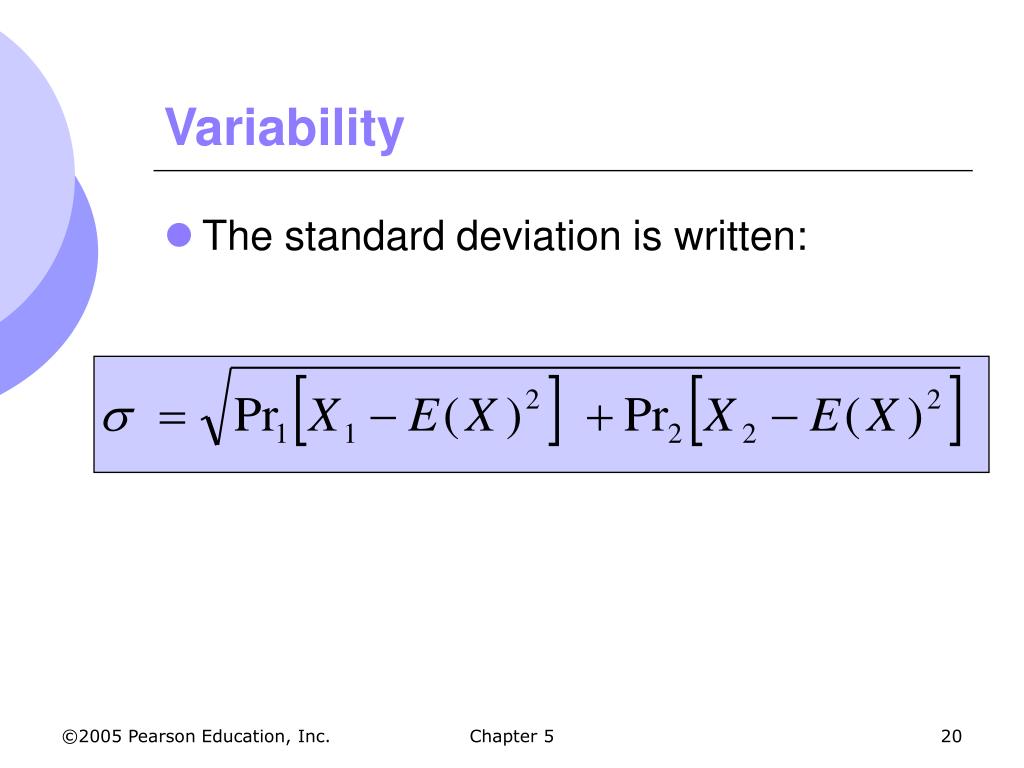 Variability

The standard deviation is written:

$\sigma = \sqrt{\Pr_1\left[X_1 - E(X)^2\right] + \Pr_2\left[X_2 - E(X)^2\right]}$

©2005 Pearson Education, Inc.

Chapter 5

20